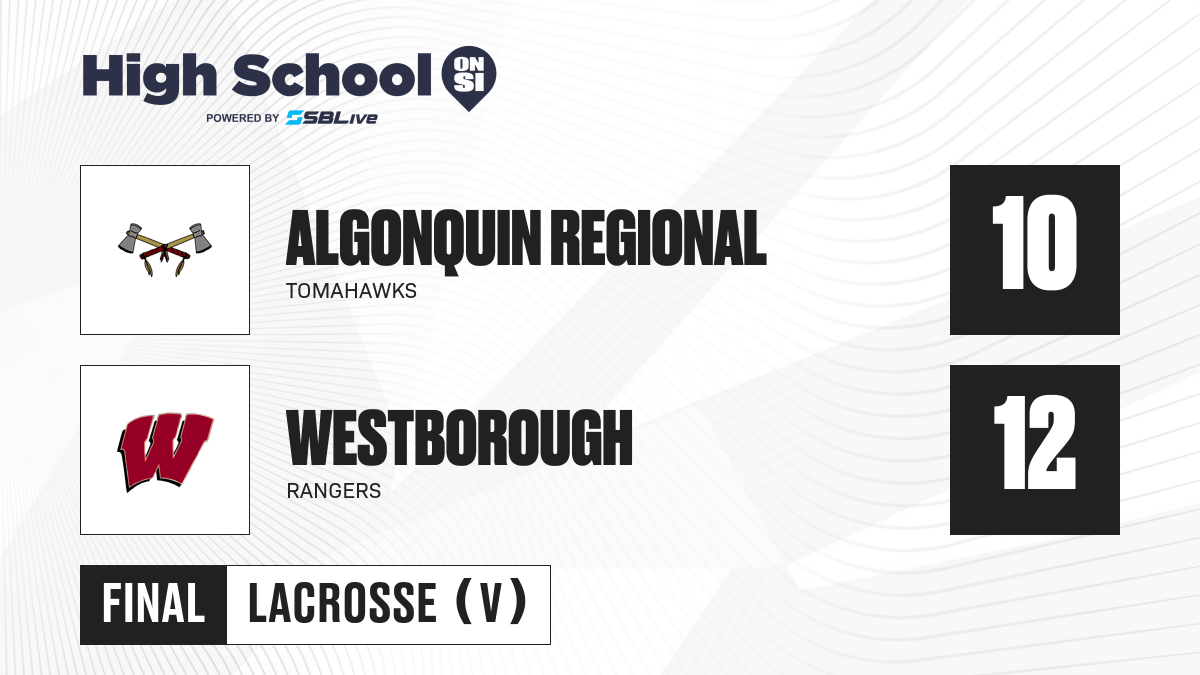 High School ON SI
POWERED BY SBLive

ALGONQUIN REGIONAL
TOMAHAWKS
10

W
WESTBOROUGH
RANGERS
12

FINAL LACROSSE (V)